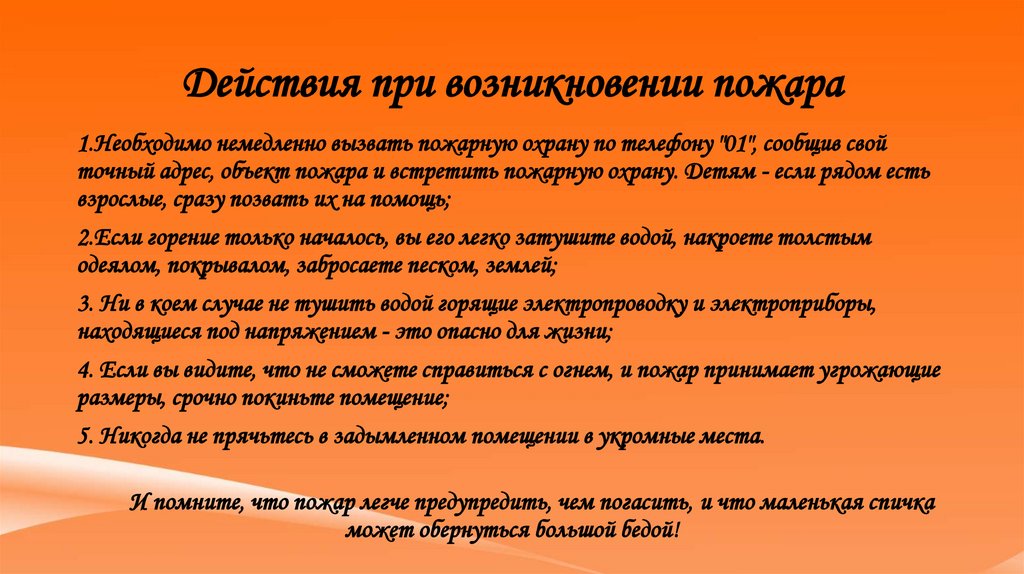 Действия при возникновении пожара

1.Необходимо немедленно вызвать пожарную охрану по телефону "01", сообщив свой точный адрес, объект пожара и встретить пожарную охрану. Детям - если рядом есть взрослые, сразу позвать их на помощь;

2.Если горение только началось, вы его легко затушите водой, накроете толстым одеялом, покрывалом, забросаете песком, землей;

3. Ни в коем случае не тушить водой горящие электропроводку и электроприборы, находящиеся под напряжением - это опасно для жизни;

4. Если вы видите, что не сможете справиться с огнем, и пожар принимает угрожающие размеры, срочно покиньте помещение;

5. Никогда не прячьтесь в задымленном помещении в укромные места.

И помните, что пожар легче предупредить, чем погасить, и что маленькая спичка может обернуться большой бедой!